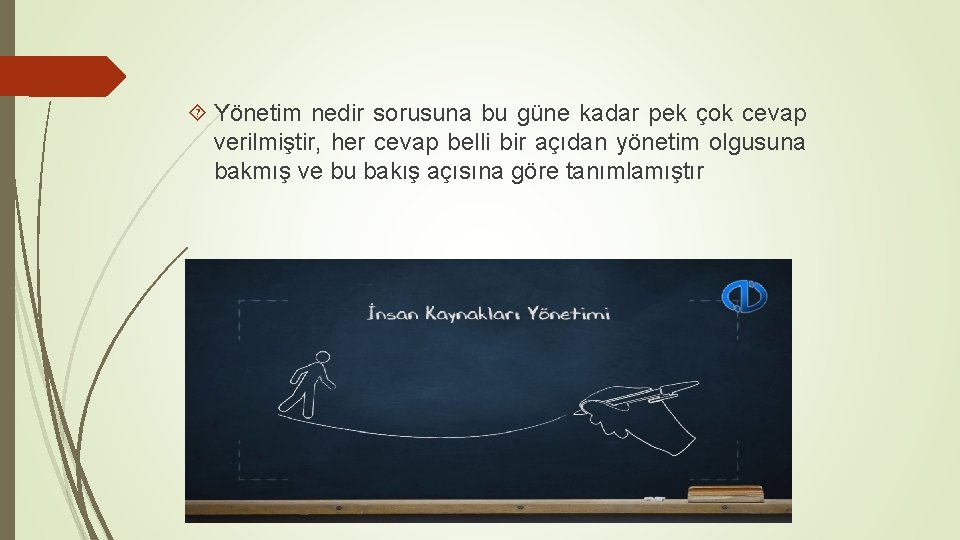 Yönetim nedir sorusuna bu güne kadar pek çok cevap verilmiştir, her cevap belli bir açıdan yönetim olgusuna bakmış ve bu bakış açısına göre tanımlamıştır

İnsan Kaynakları Yönetimi